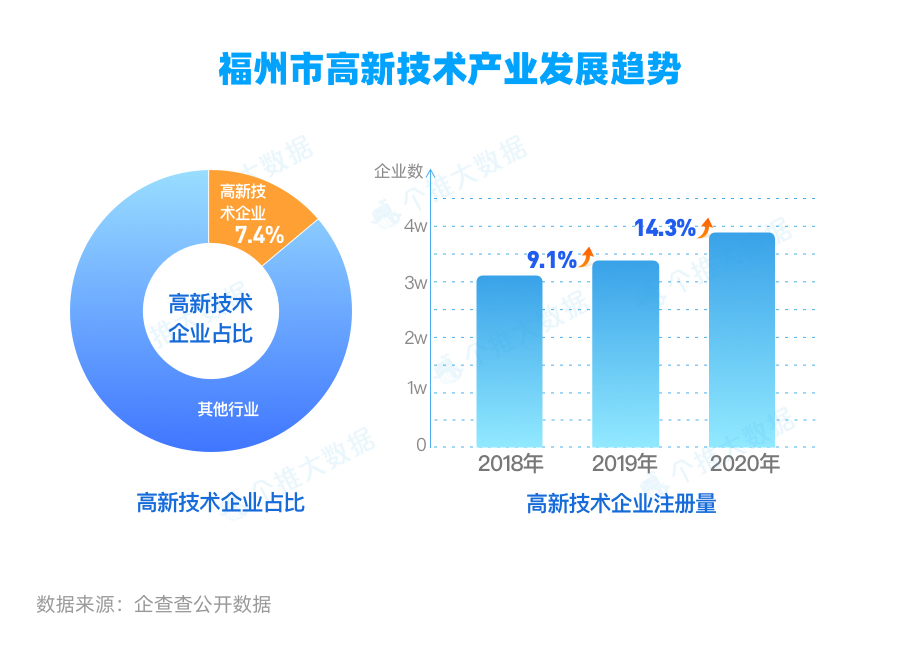 福州市高新技术产业发展趋势

高新技术企业 7.4%

高新技术企业占比

其他行业

高新技术企业占比

企业数

4w

3w

2w

1w

0

9.1%

14.3%

2018年 2019年 2020年

高新技术企业注册量

个推大数据

数据来源：企查查公开数据